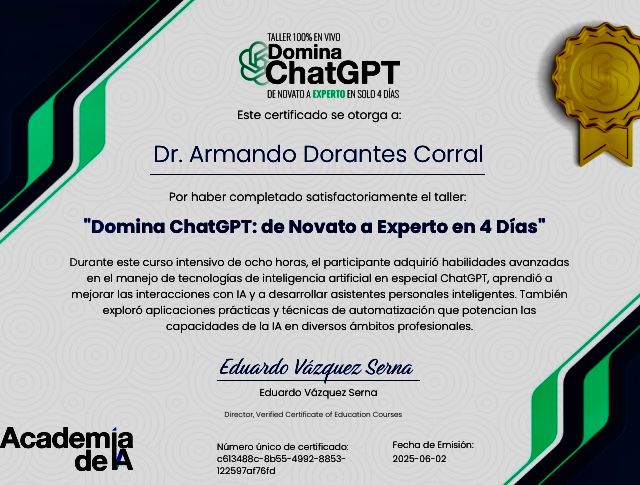 TALLER 100% EN VIVO
Domina ChatGPT
DE NOVATO A EXPERTO EN SOLO 4 DÍAS

Este certificado se otorga a:

Dr. Armando Dorantes Corral

Por haber completado satisfactoriamente el taller:

"Domina ChatGPT: de Novato a Experto en 4 Días"

Durante este curso intensivo de ocho horas, el participante adquirió habilidades avanzadas en el manejo de tecnologías de inteligencia artificial en especial ChatGPT, aprendió a mejorar las interacciones con IA y a desarrollar asistentes personales inteligentes. También exploró aplicaciones prácticas y técnicas de automatización que potencian las capacidades de la IA en diversos ámbitos profesionales.

Eduardo Vázquez Serna
Eduardo Vázquez Serna
Director, Verified Certificate of Education Courses

Academia de IA

Número único de certificado:
c613488c-8b55-4992-8853-122597af76fd

Fecha de Emisión:
2025-06-02